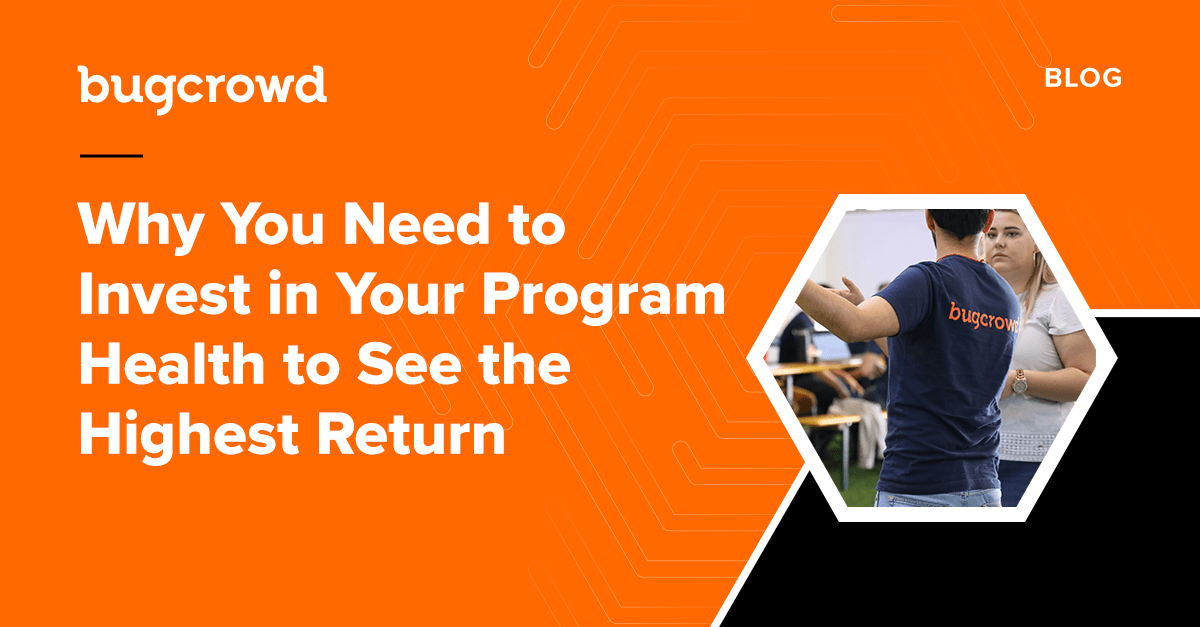 bugcrowd

BLOG

Why You Need to Invest in Your Program Health to See the Highest Return

bugcrowd